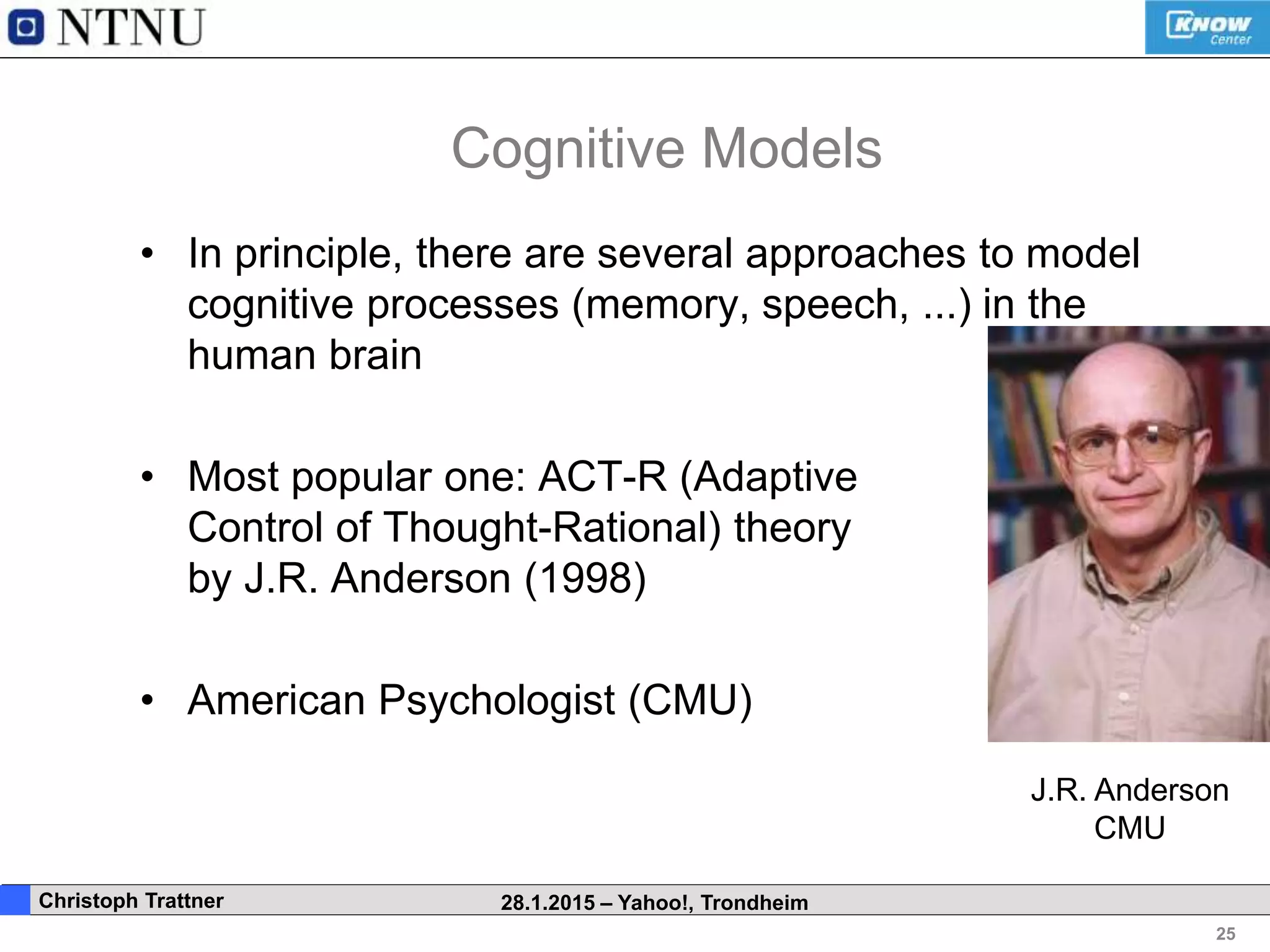 NTNU

KNOW Center

Cognitive Models

• In principle, there are several approaches to model cognitive processes (memory, speech, ...) in the human brain

• Most popular one: ACT-R (Adaptive Control of Thought-Rational) theory by J.R. Anderson (1998)

• American Psychologist (CMU)

J.R. Anderson
CMU

Christoph Trattner

28.1.2015 – Yahoo!, Trondheim

25